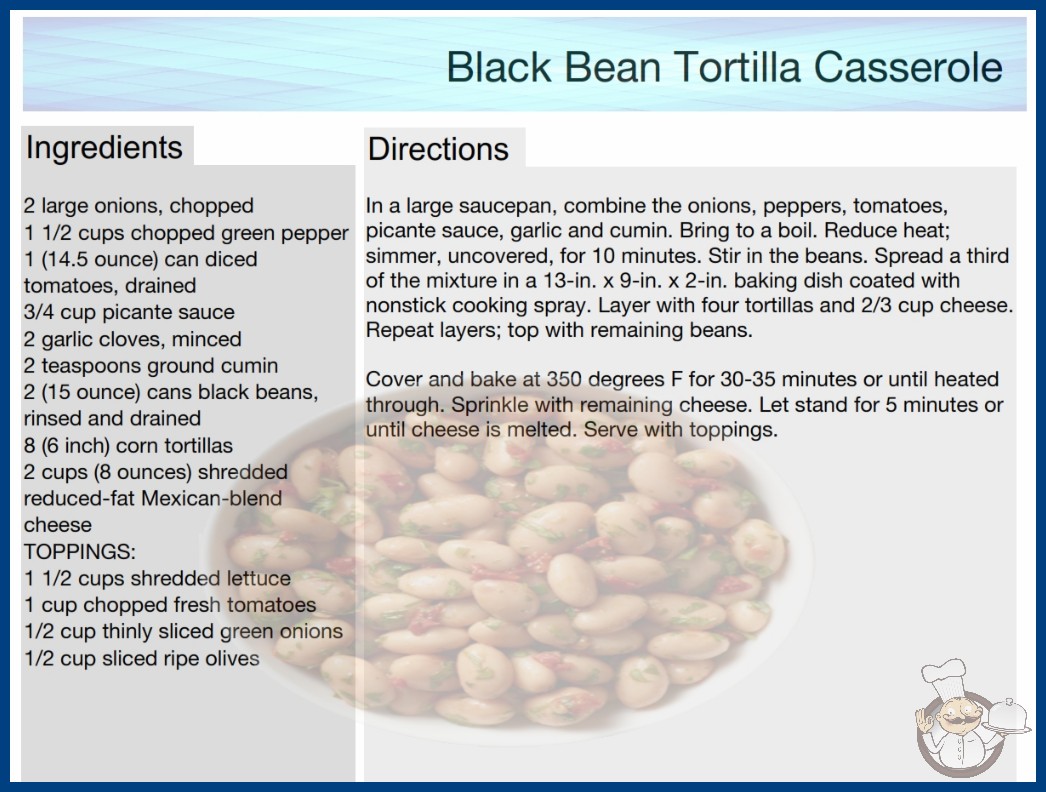 Black Bean Tortilla Casserole

Ingredients

2 large onions, chopped
1 1/2 cups chopped green pepper
1 (14.5 ounce) can diced tomatoes, drained
3/4 cup picante sauce
2 garlic cloves, minced
2 teaspoons ground cumin
2 (15 ounce) cans black beans, rinsed and drained
8 (6 inch) corn tortillas
2 cups (8 ounces) shredded reduced-fat Mexican-blend cheese
TOPPINGS:
1 1/2 cups shredded lettuce
1 cup chopped fresh tomatoes
1/2 cup thinly sliced green onions
1/2 cup sliced ripe olives

Directions

In a large saucepan, combine the onions, peppers, tomatoes, picante sauce, garlic and cumin. Bring to a boil. Reduce heat; simmer, uncovered, for 10 minutes. Stir in the beans. Spread a third of the mixture in a 13-in. x 9-in. x 2-in. baking dish coated with nonstick cooking spray. Layer with four tortillas and 2/3 cup cheese. Repeat layers; top with remaining beans.

Cover and bake at 350 degrees F for 30-35 minutes or until heated through. Sprinkle with remaining cheese. Let stand for 5 minutes or until cheese is melted. Serve with toppings.